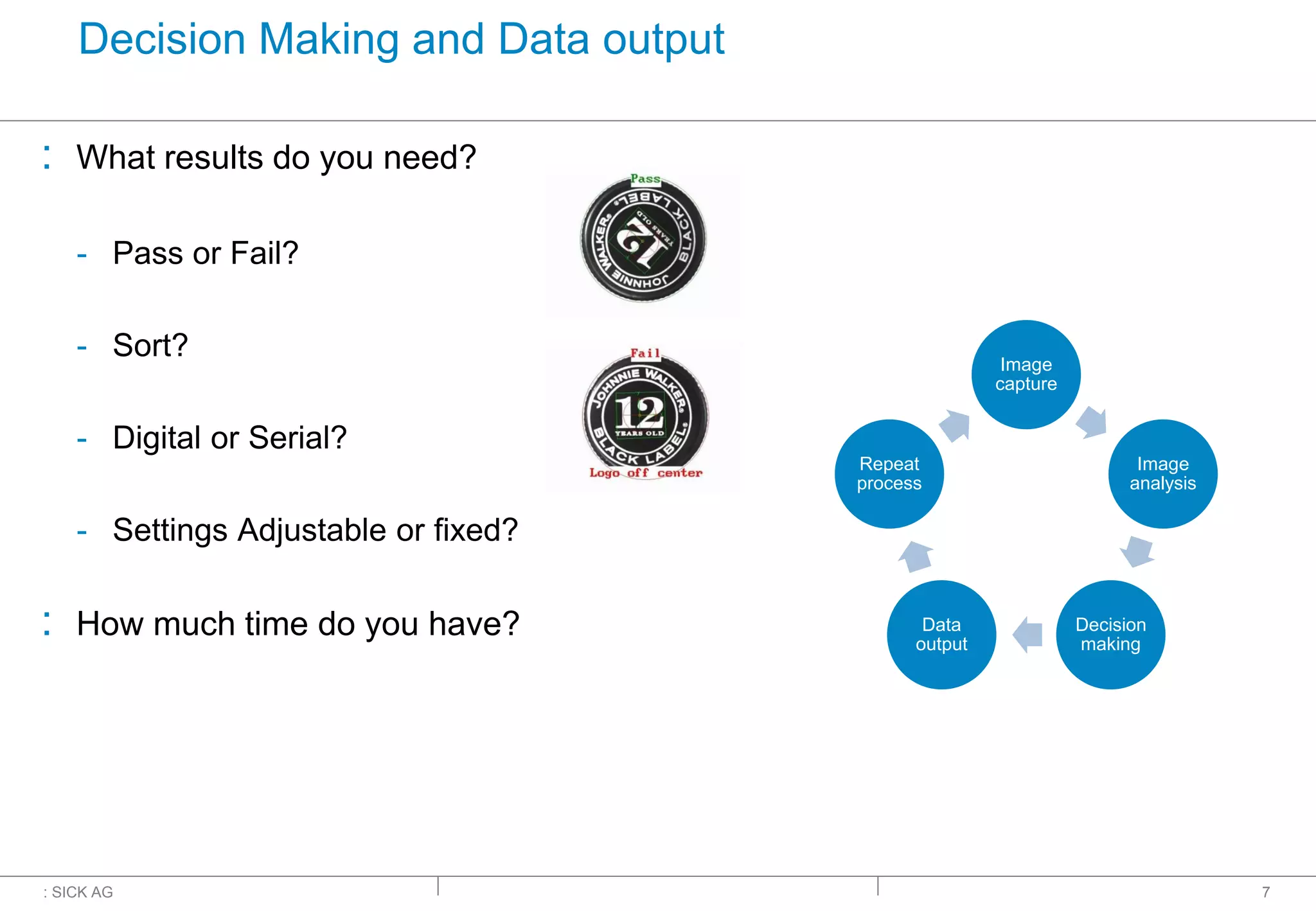 Decision Making and Data output

: What results do you need?

- Pass or Fail?

- Sort?

- Digital or Serial?

- Settings Adjustable or fixed?

: How much time do you have?

Pass

JOHNNIE WALKER BLACK LABEL 12 YEARS OLD

Fail

JOHNNIE WALKER BLACK LABEL 12 YEARS OLD

Logo off center

Image capture

Image analysis

Decision making

Data output

Repeat process

: SICK AG

7